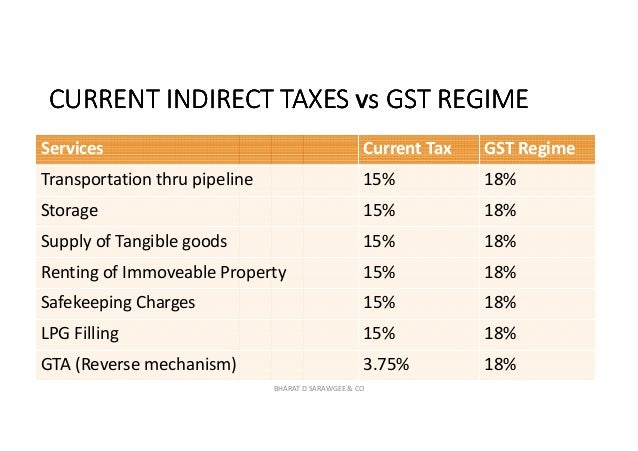 CURRENT INDIRECT TAXES vs GST REGIME

| Services | Current Tax | GST Regime |
|---|---|---|
| Transportation thru pipeline | 15% | 18% |
| Storage | 15% | 18% |
| Supply of Tangible goods | 15% | 18% |
| Renting of Immoveable Property | 15% | 18% |
| Safekeeping Charges | 15% | 18% |
| LPG Filling | 15% | 18% |
| GTA (Reverse mechanism) | 3.75% | 18% |

BHARAT D SARAWGEE & CO